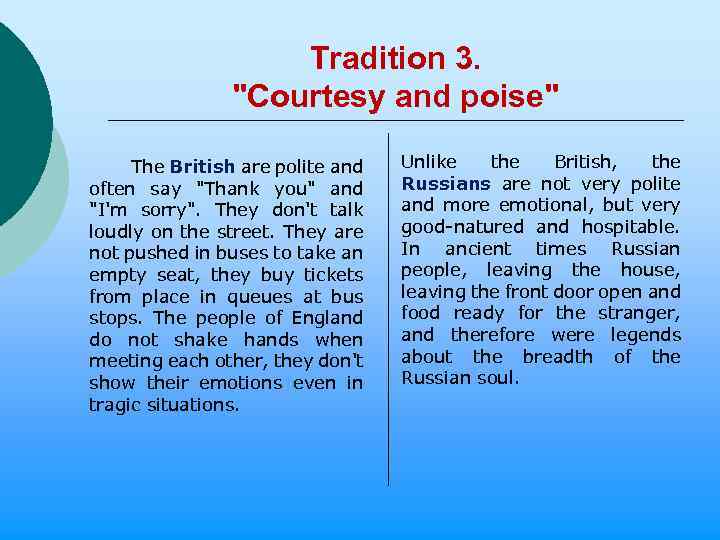 Tradition 3.
"Courtesy and poise"

The British are polite and often say "Thank you" and "I'm sorry". They don't talk loudly on the street. They are not pushed in buses to take an empty seat, they buy tickets from place in queues at bus stops. The people of England do not shake hands when meeting each other, they don't show their emotions even in tragic situations.

Unlike the British, the Russians are not very polite and more emotional, but very good-natured and hospitable. In ancient times Russian people, leaving the house, leaving the front door open and food ready for the stranger, and therefore were legends about the breadth of the Russian soul.